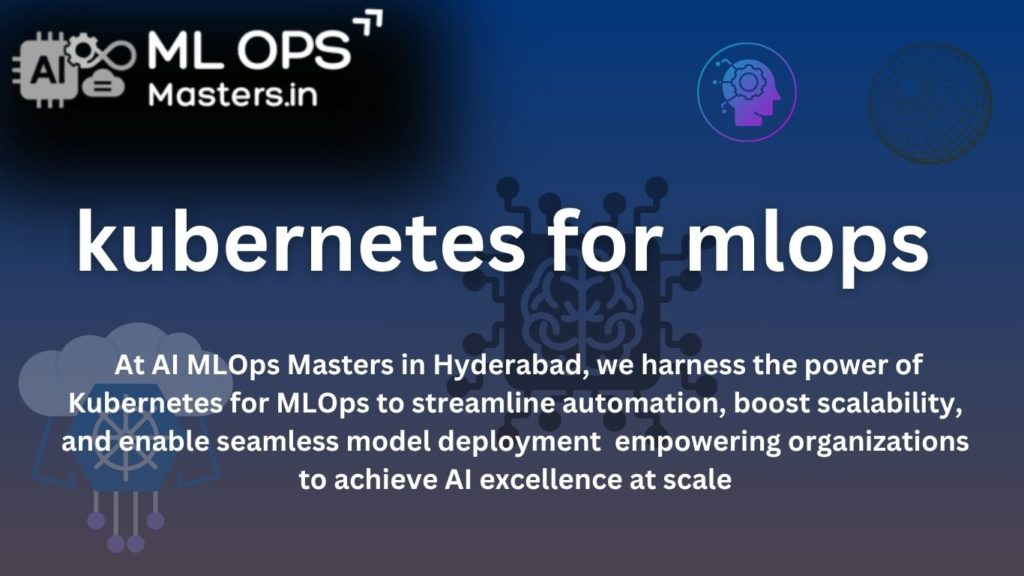 AI ML OPS Masters.in

kubernetes for mlops

At AI MLOps Masters in Hyderabad, we harness the power of Kubernetes for MLOps to streamline automation, boost scalability, and enable seamless model deployment  empowering organizations to achieve AI excellence at scale